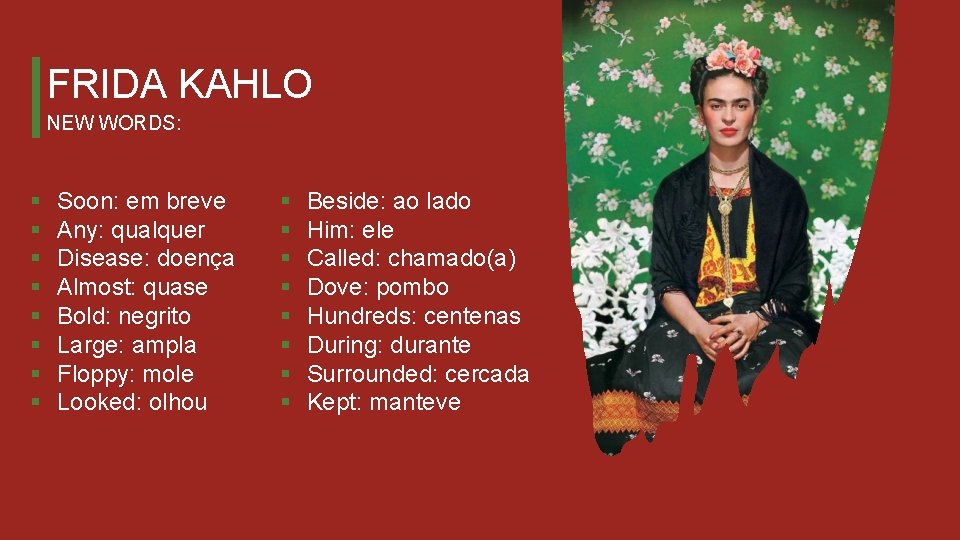 FRIDA KAHLO

NEW WORDS:

- Soon: em breve
- Any: qualquer
- Disease: doença
- Almost: quase
- Bold: negrito
- Large: ampla
- Floppy: mole
- Looked: olhou

- Beside: ao lado
- Him: ele
- Called: chamado(a)
- Dove: pombo
- Hundreds: centenas
- During: durante
- Surrounded: cercada
- Kept: manteve